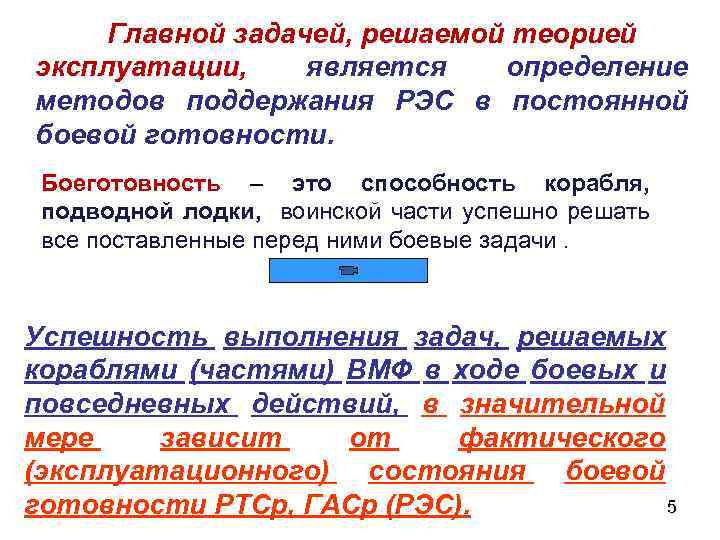 Главной задачей, решаемой теорией эксплуатации, является определение методов поддержания РЭС в постоянной боевой готовности.

Боеготовность – это способность корабля, подводной лодки, воинской части успешно решать все поставленные перед ними боевые задачи .

Успешность выполнения задач, решаемых кораблями (частями) ВМФ в ходе боевых и повседневных действий, в значительной мере зависит от фактического (эксплуатационного) состояния боевой готовности РТСр, ГАСр (РЭС).

5